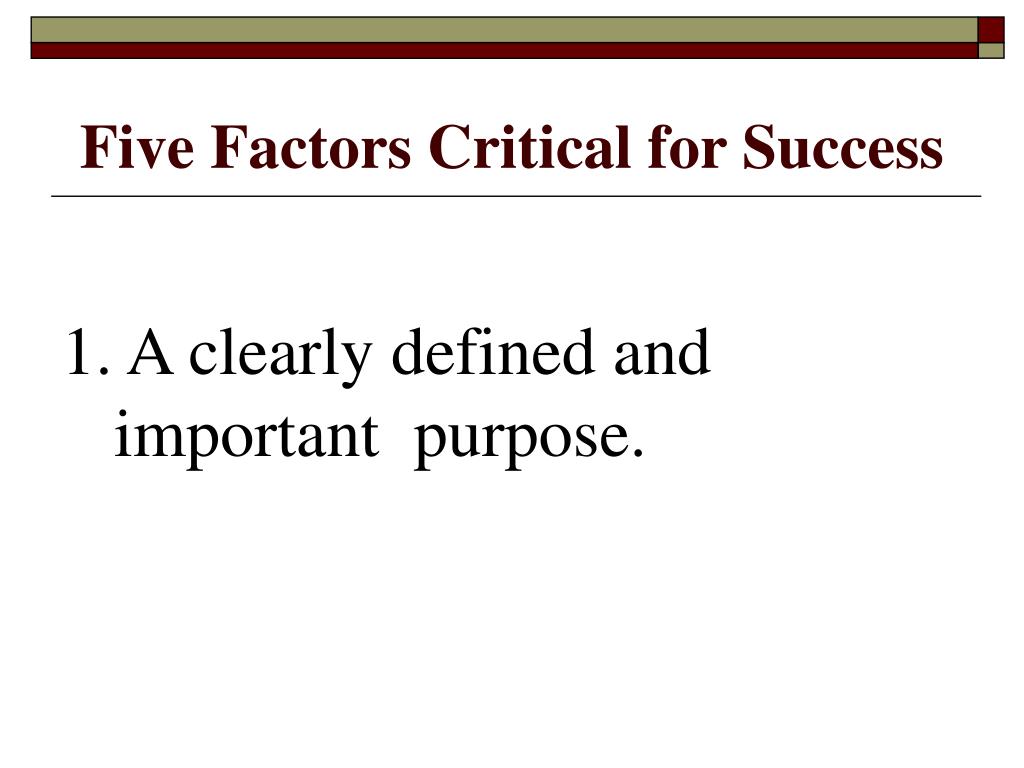 Five Factors Critical for Success

1. A clearly defined and important purpose.